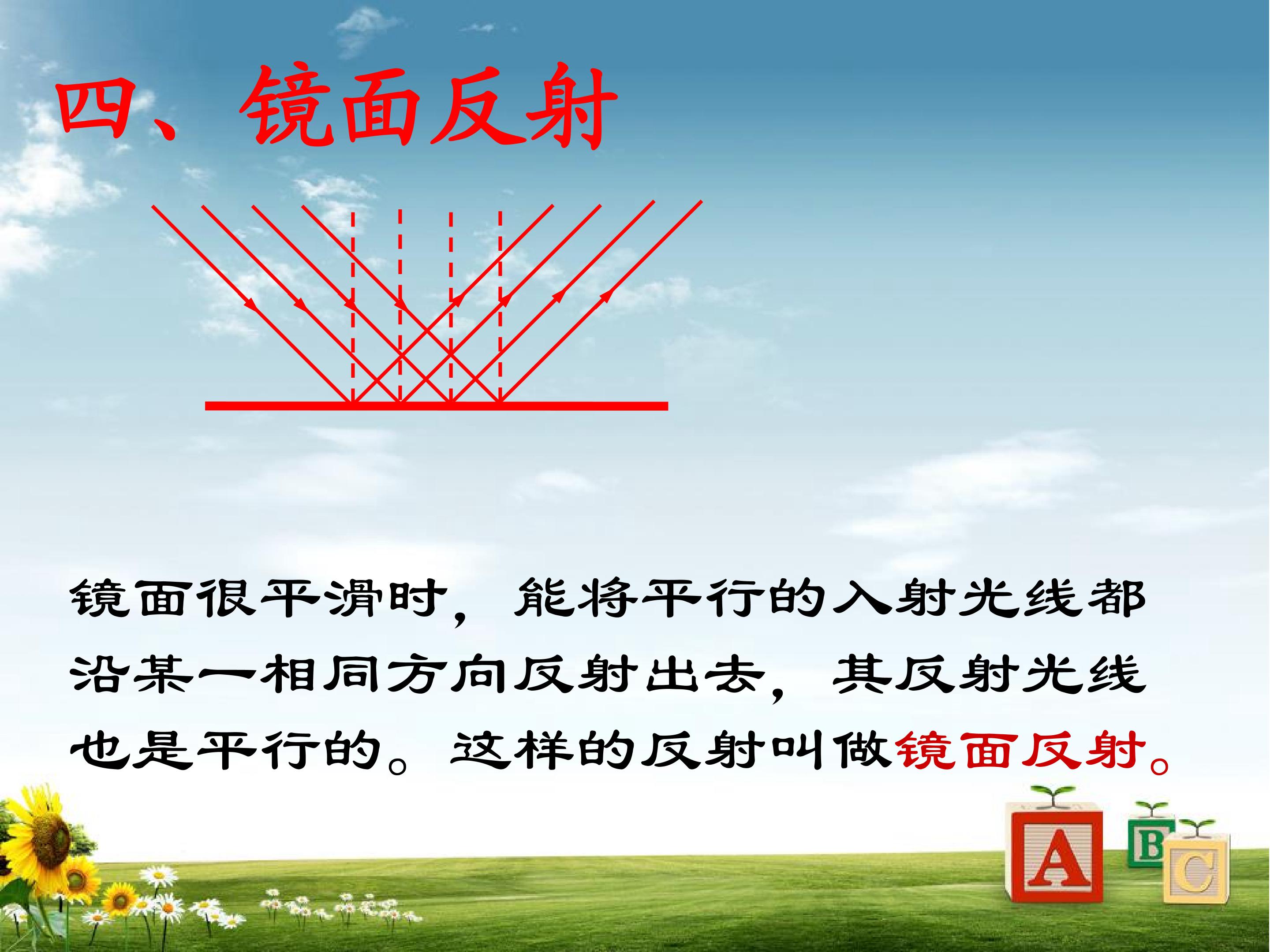 四、镜面反射

镜面很平滑时，能将平行的入射光线都沿某一相同方向反射出去，其反射光线也是平行的。这样的反射叫做镜面反射。

A
B
C